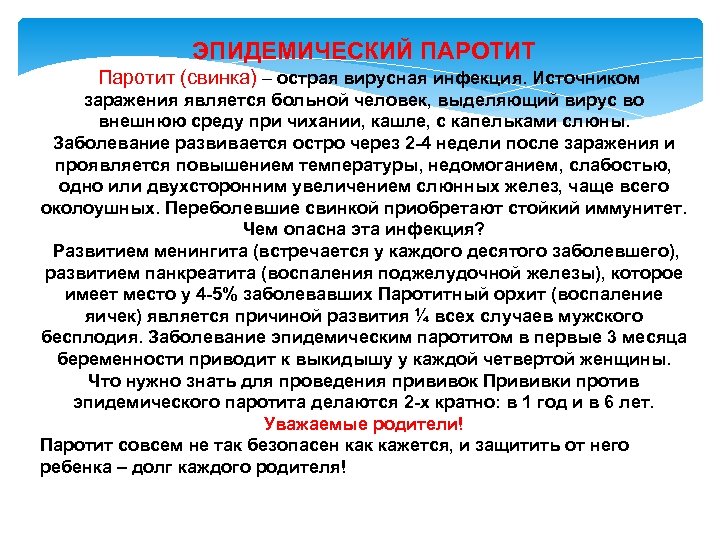 ЭПИДЕМИЧЕСКИЙ ПАРОТИТ

Паротит (свинка) – острая вирусная инфекция. Источником заражения является больной человек, выделяющий вирус во внешнюю среду при чихании, кашле, с капельками слюны. Заболевание развивается остро через 2-4 недели после заражения и проявляется повышением температуры, недомоганием, слабостью, одно или двухсторонним увеличением слюнных желез, чаще всего околоушных. Переболевшие свинкой приобретают стойкий иммунитет.

Чем опасна эта инфекция?

Развитием менингита (встречается у каждого десятого заболевшего), развитием панкреатита (воспаления поджелудочной железы), которое имеет место у 4-5% заболевавших Паротитный орхит (воспаление яичек) является причиной развития ¼ всех случаев мужского бесплодия. Заболевание эпидемическим паротитом в первые 3 месяца беременности приводит к выкидышу у каждой четвертой женщины.

Что нужно знать для проведения прививок Прививки против эпидемического паротита делаются 2-х кратно: в 1 год и в 6 лет.

Уважаемые родители!

Паротит совсем не так безопасен как кажется, и защитить от него ребенка – долг каждого родителя!